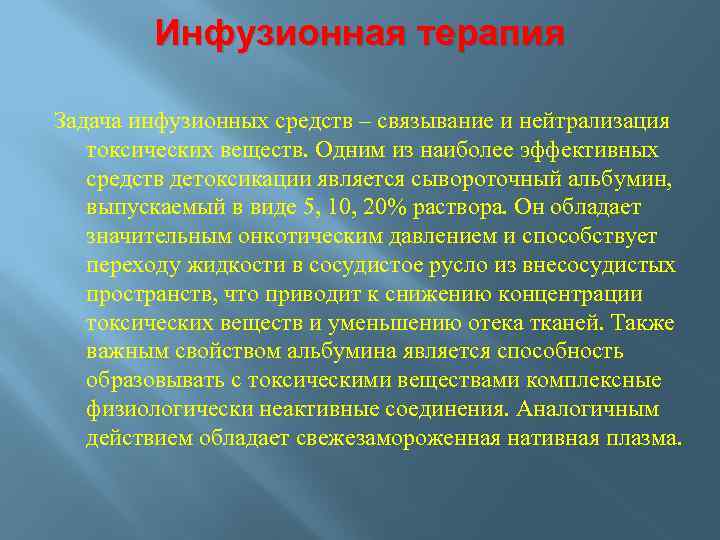 Инфузионная терапия

Задача инфузионных средств – связывание и нейтрализация токсических веществ. Одним из наиболее эффективных средств детоксикации является сывороточный альбумин, выпускаемый в виде 5, 10, 20% раствора. Он обладает значительным онкотическим давлением и способствует переходу жидкости в сосудистое русло из внесосудистых пространств, что приводит к снижению концентрации токсических веществ и уменьшению отека тканей. Также важным свойством альбумина является способность образовывать с токсическими веществами комплексные физиологически неактивные соединения. Аналогичным действием обладает свежезамороженная нативная плазма.